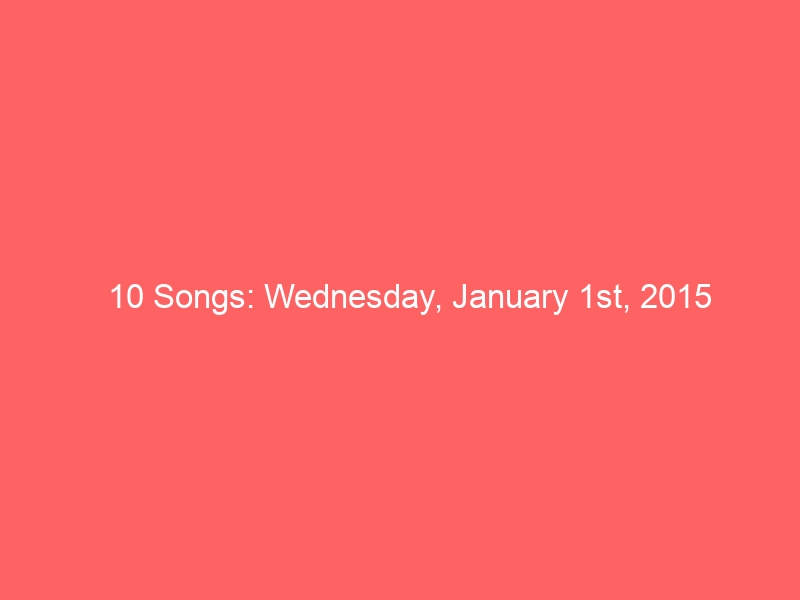 10 Songs: Wednesday, January 1st, 2015